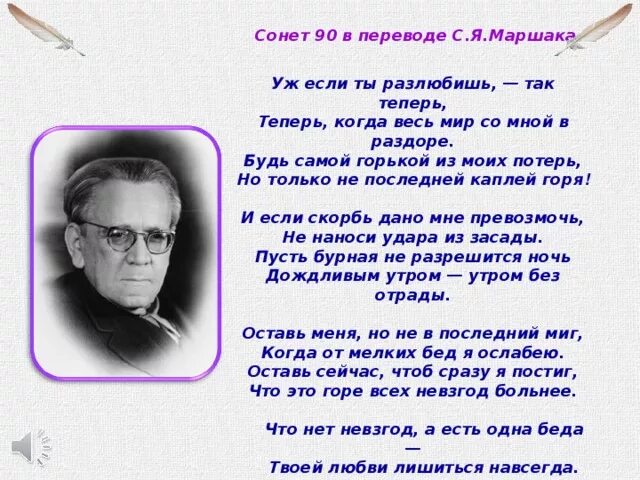 Сонет 90 в переводе С.Я.Маршака

Уж если ты разлюбишь, — так теперь,
Теперь, когда весь мир со мной в раздоре.
Будь самой горькой из моих потерь,
Но только не последней каплей горя!

И если скорбь дано мне превозмочь,
Не наноси удара из засады.
Пусть бурная не разрешится ночь
Дождливым утром — утром без отрады.

Оставь меня, но не в последний миг,
Когда от мелких бед я ослабею.
Оставь сейчас, чтоб сразу я постиг,
Что это горе всех невзгод больнее.

Что нет невзгод, а есть одна беда —
Твоей любви лишиться навсегда.